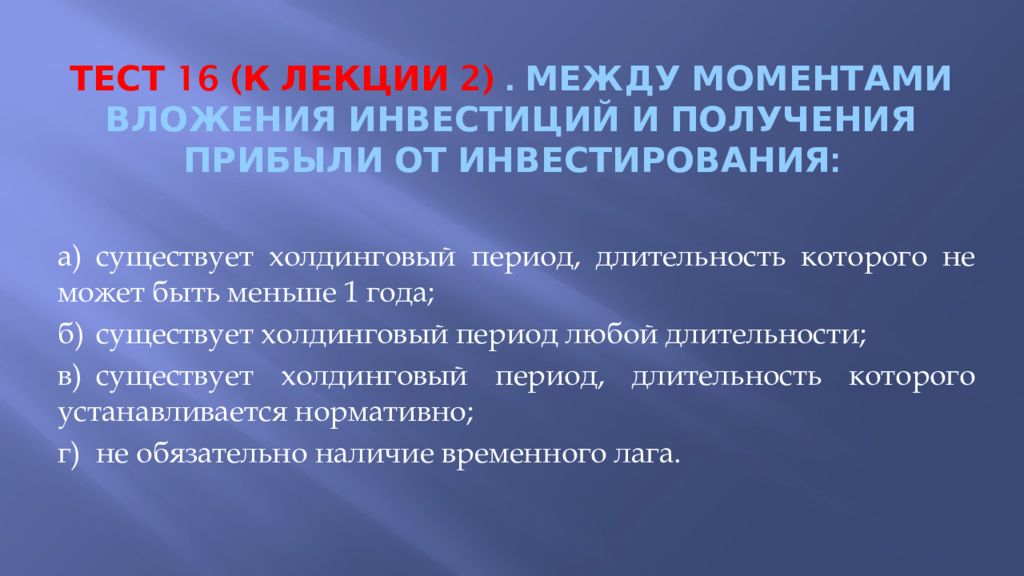 ТЕСТ 16 (К ЛЕКЦИИ 2) . МЕЖДУ МОМЕНТАМИ ВЛОЖЕНИЯ ИНВЕСТИЦИЙ И ПОЛУЧЕНИЯ ПРИБЫЛИ ОТ ИНВЕСТИРОВАНИЯ:

а) существует холдинговый период, длительность которого не может быть меньше 1 года;

б) существует холдинговый период любой длительности;

в) существует холдинговый период, длительность которого устанавливается нормативно;

г) не обязательно наличие временного лага.